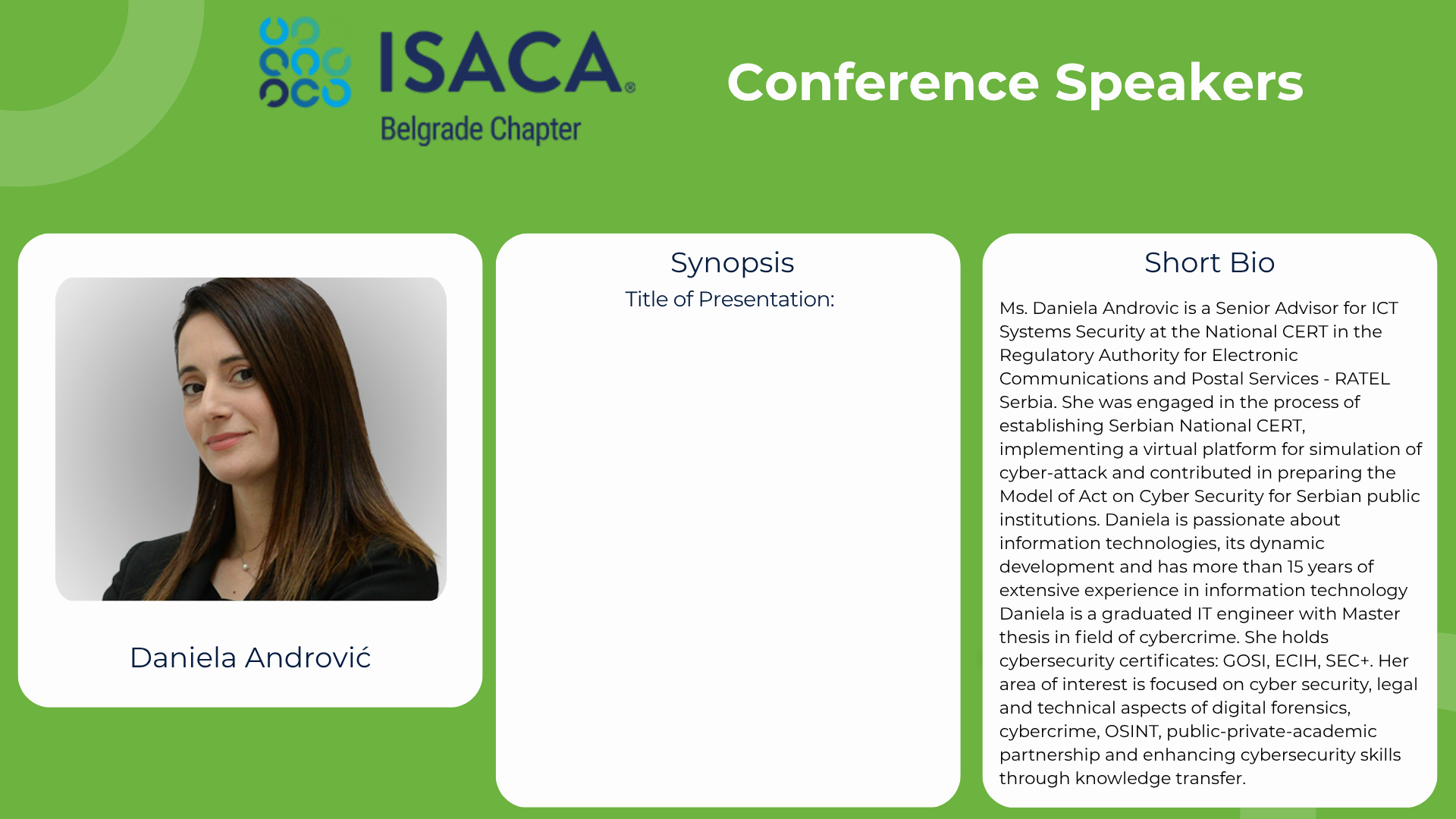 ISACA®
Belgrade Chapter

Conference Speakers

Daniela Andrović

Synopsis
Title of Presentation:

Short Bio

Ms. Daniela Androvic is a Senior Advisor for ICT Systems Security at the National CERT in the Regulatory Authority for Electronic Communications and Postal Services - RATEL Serbia. She was engaged in the process of establishing Serbian National CERT, implementing a virtual platform for simulation of cyber-attack and contributed in preparing the Model of Act on Cyber Security for Serbian public institutions. Daniela is passionate about information technologies, its dynamic development and has more than 15 years of extensive experience in information technology Daniela is a graduated IT engineer with Master thesis in field of cybercrime. She holds cybersecurity certificates: GOSI, ECIH, SEC+. Her area of interest is focused on cyber security, legal and technical aspects of digital forensics, cybercrime, OSINT, public-private-academic partnership and enhancing cybersecurity skills through knowledge transfer.